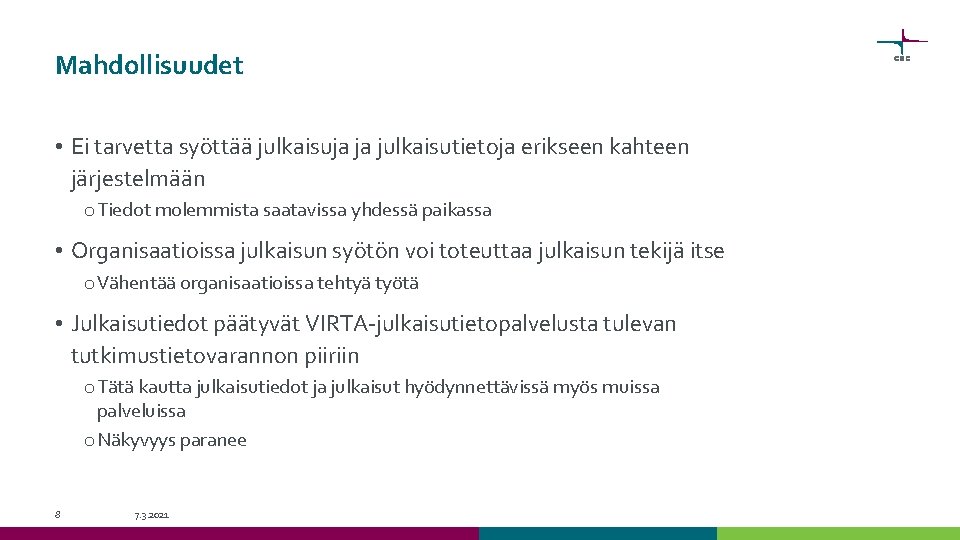 Mahdollisuudet

CSC

• Ei tarvetta syöttää julkaisuja ja julkaisutietoja erikseen kahteen järjestelmään
o Tiedot molemmista saatavissa yhdessä paikassa

• Organisaatioissa julkaisun syötön voi toteuttaa julkaisun tekijä itse
o Vähentää organisaatioissa tehtyä työtä

• Julkaisutiedot päätyvät VIRTA-julkaisutietopalvelusta tulevan tutkimustietovarannon piiriin
o Tätä kautta julkaisutiedot ja julkaisut hyödynnettävissä myös muissa palveluissa
o Näkyvyys paranee

8

7.3.2021